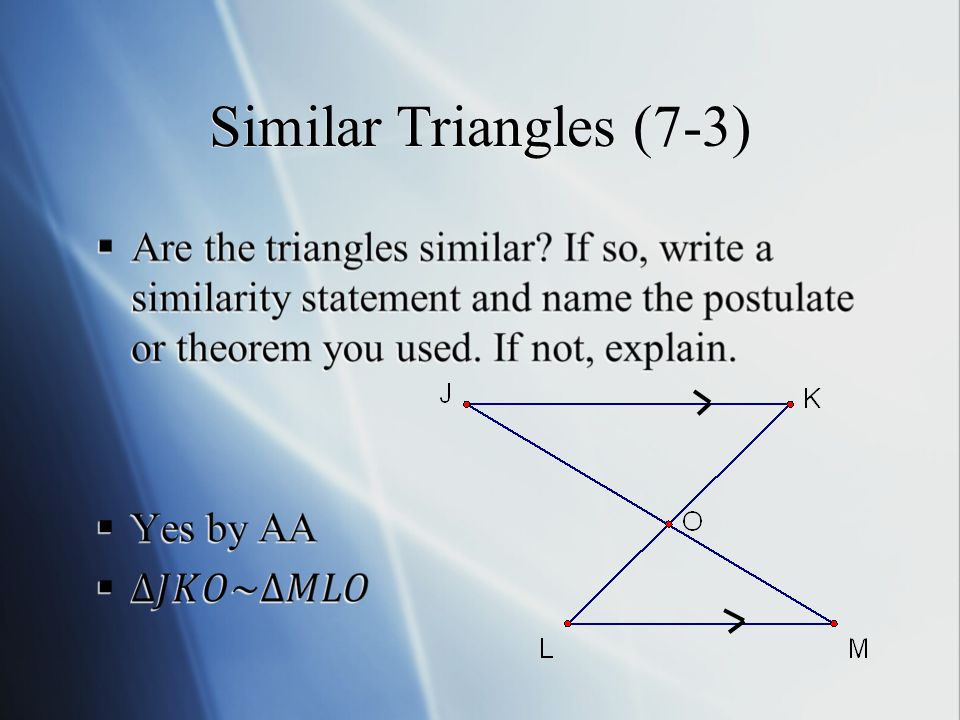 Similar Triangles (7-3)

▪ Are the triangles similar? If so, write a similarity statement and name the postulate or theorem you used. If not, explain.

J
K
O
L
M

▪ Yes by AA
▪ $\Delta JKO \sim \Delta MLO$